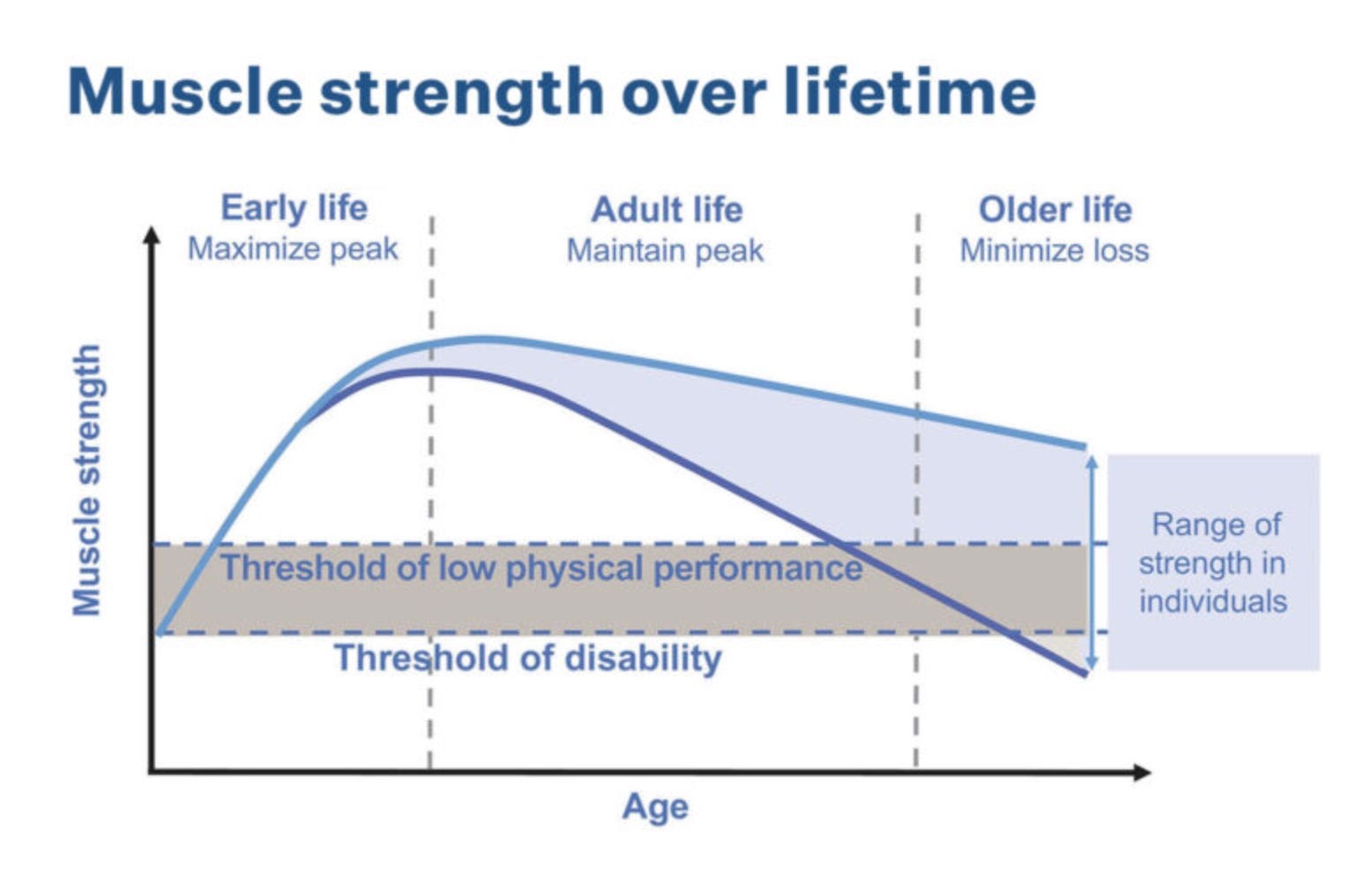 Muscle strength over lifetime

Early life
Maximize peak

Adult life
Maintain peak

Older life
Minimize loss

Muscle strength

Threshold of low physical performance

Threshold of disability

Range of strength in individuals

Age